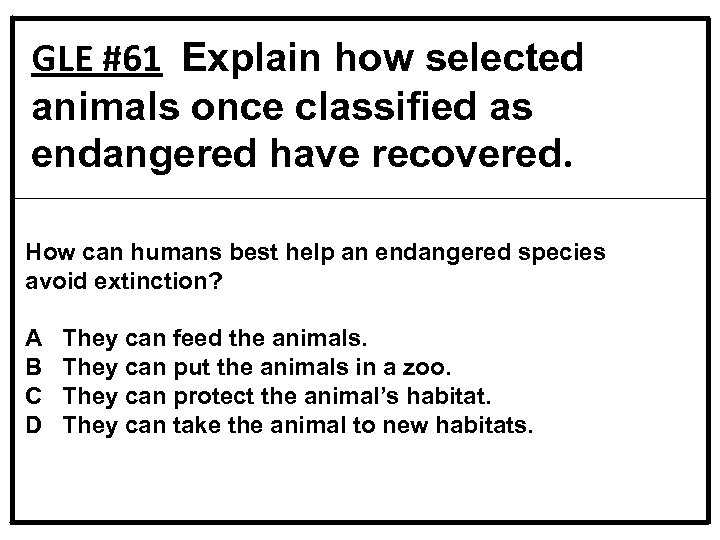 GLE #61 Explain how selected animals once classified as endangered have recovered.

How can humans best help an endangered species avoid extinction?

A They can feed the animals.
B They can put the animals in a zoo.
C They can protect the animal's habitat.
D They can take the animal to new habitats.